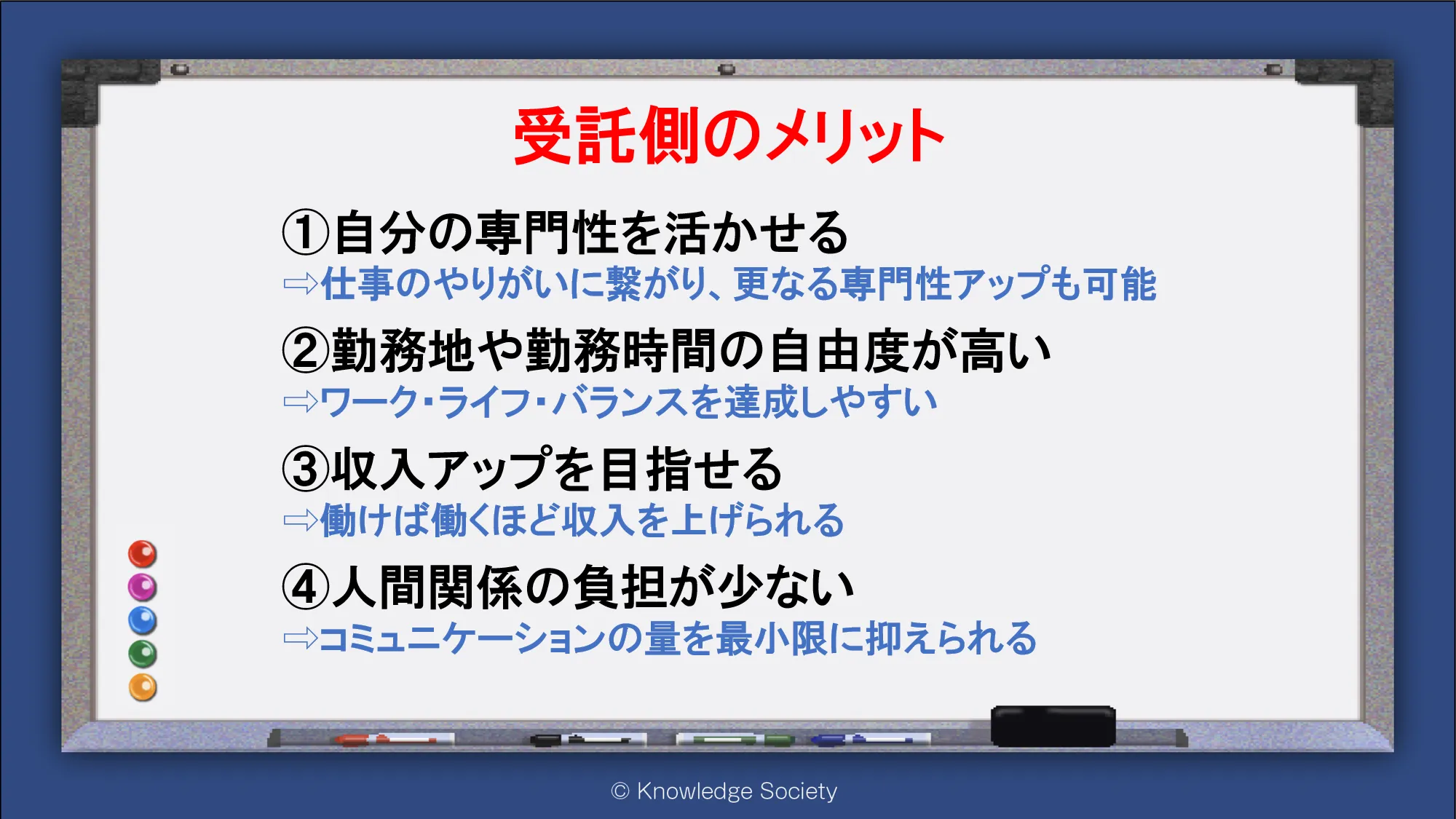 受託側のメリット

①自分の専門性を活かせる
⇨仕事のやりがいに繋がり、更なる専門性アップも可能

②勤務地や勤務時間の自由度が高い
⇨ワーク・ライフ・バランスを達成しやすい

③収入アップを目指せる
⇨働けば働くほど収入を上げられる

④人間関係の負担が少ない
⇨コミュニケーションの量を最小限に抑えられる

© Knowledge Society